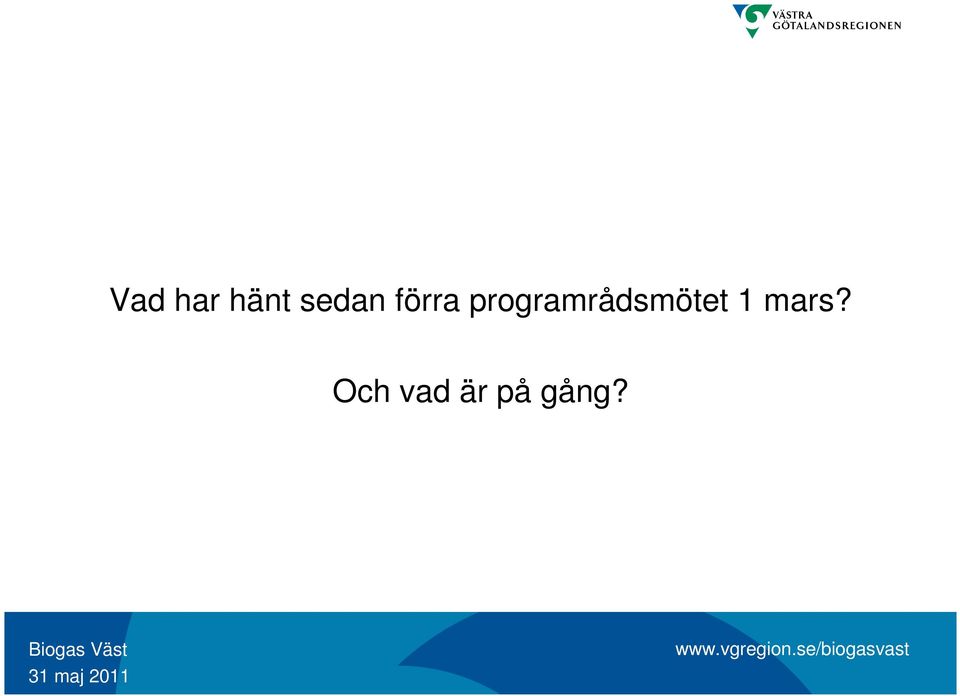 VÄSTRA GÖTALANDSREGIONEN

Vad har hänt sedan förra programrådsmötet 1 mars?

Och vad är på gång?

Biogas Väst
31 maj 2011

www.vgregion.se/biogasvast